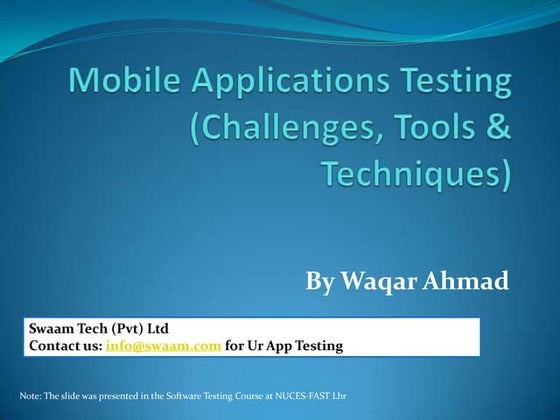 Mobile Applications Testing (Challenges, Tools & Techniques)

By Waqar Ahmad

Swaam Tech (Pvt) Ltd
Contact us: info@swaam.com for Ur App Testing

Note: The slide was presented in the Software Testing Course at NUCES-FAST Lhr